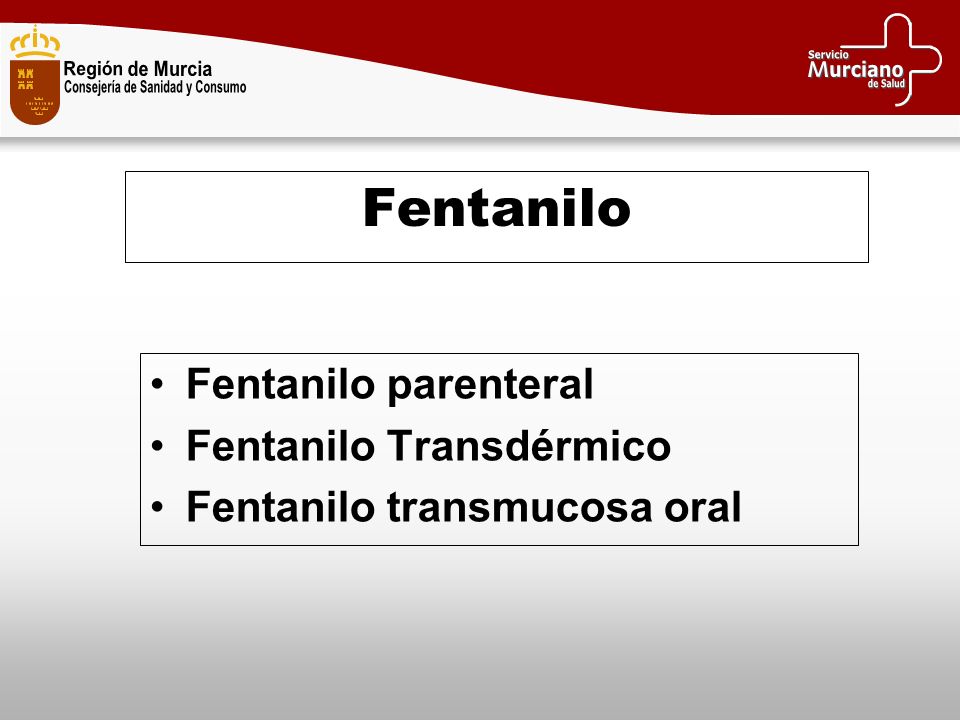 Región de Murcia
Consejería de Sanidad y Consumo

Servicio
Murciano
de Salud

Fentanilo

• Fentanilo parenteral
• Fentanilo Transdérmico
• Fentanilo transmucosa oral